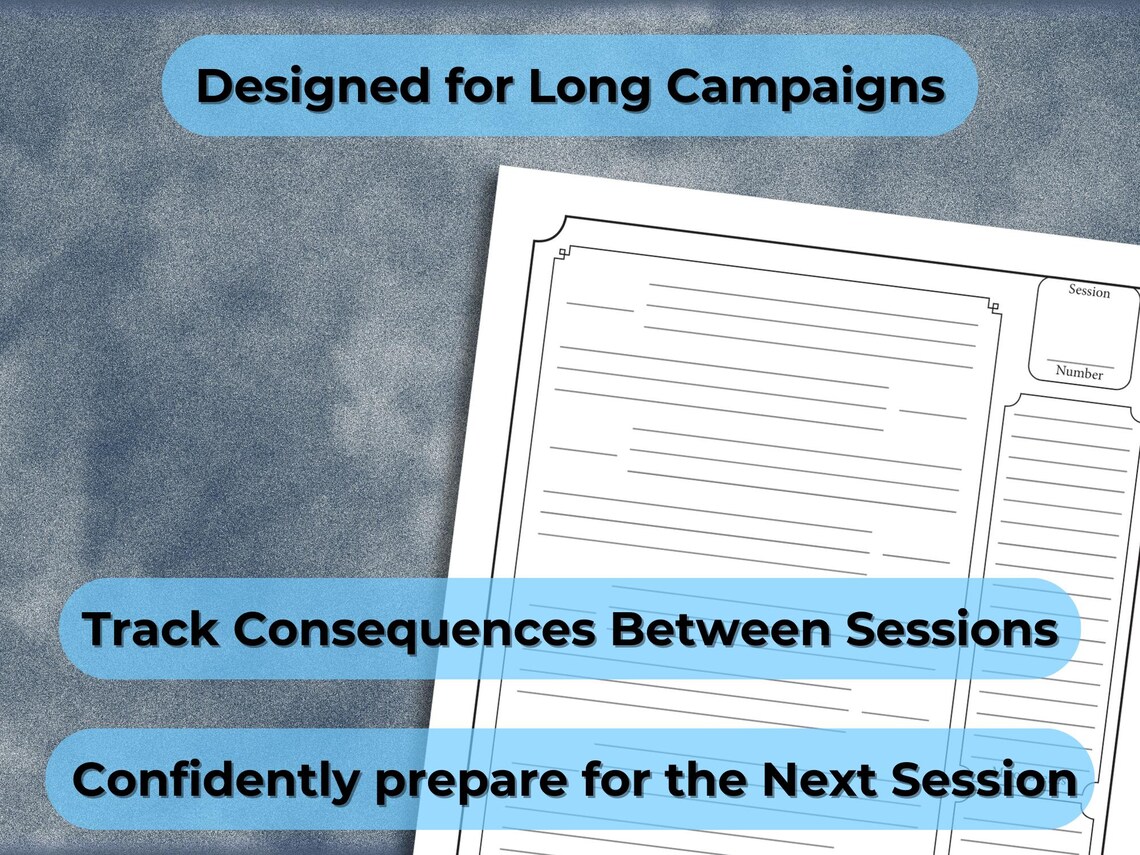 Designed for Long Campaigns

Session

Number

Track Consequences Between Sessions

Confidently prepare for the Next Session